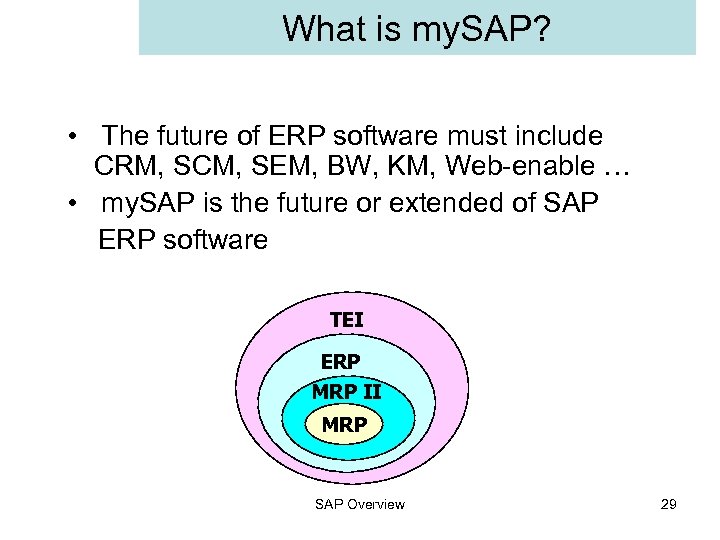 What is mySAP?

• The future of ERP software must include CRM, SCM, SEM, BW, KM, Web-enable …
• mySAP is the future or extended of SAP ERP software

TEI
ERP
MRP II
MRP

SAP Overview

29